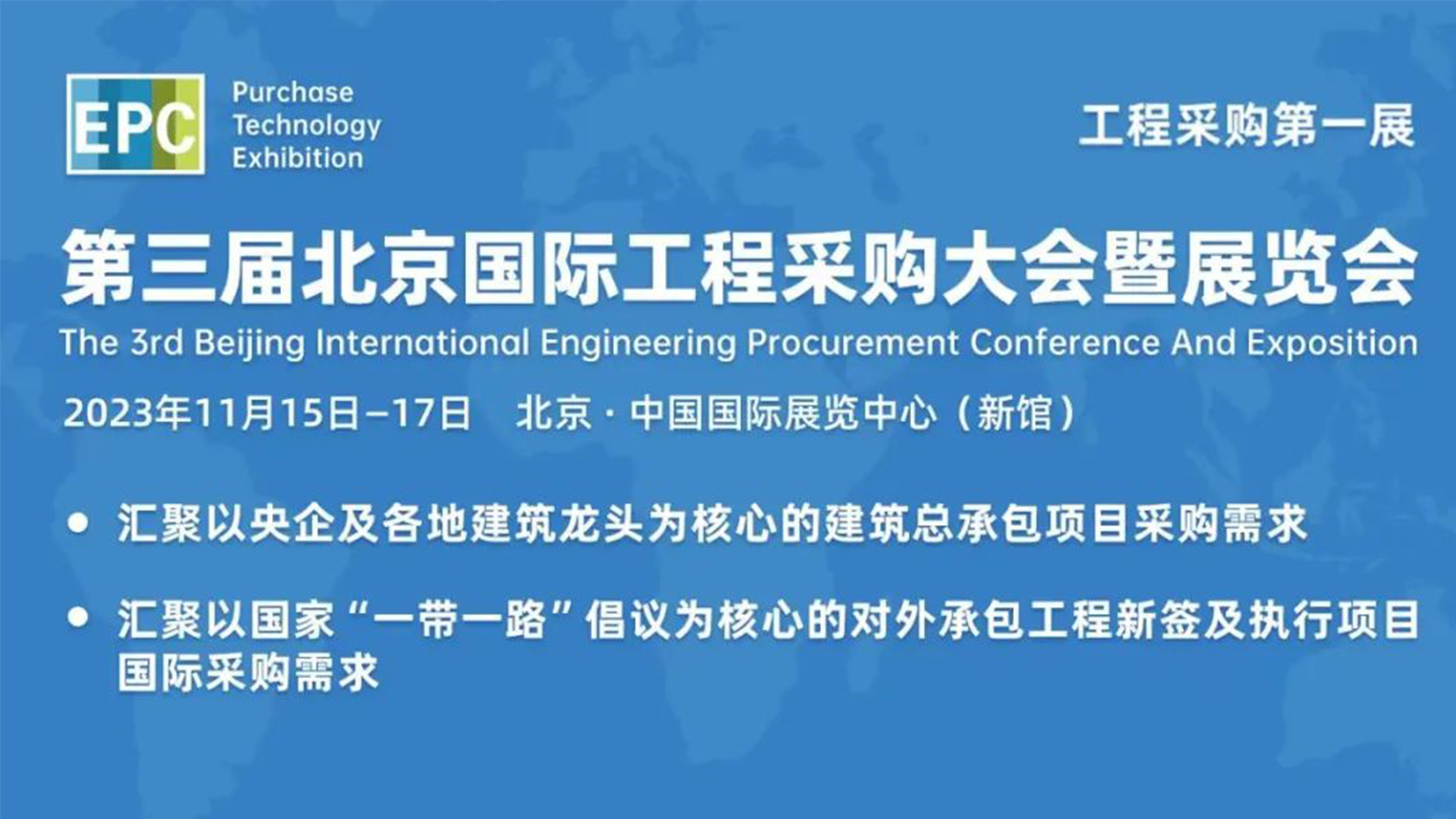 EPC
Purchase
Technology
Exhibition

工程采购第一展

第三届北京国际工程采购大会暨展览会

The 3rd Beijing International Engineering Procurement Conference And Exposition

2023年11月15日–17日　北京 · 中国国际展览中心（新馆）

• 汇聚以央企及各地建筑龙头为核心的建筑总承包项目采购需求

• 汇聚以国家“一带一路”倡议为核心的对外承包工程新签及执行项目国际采购需求